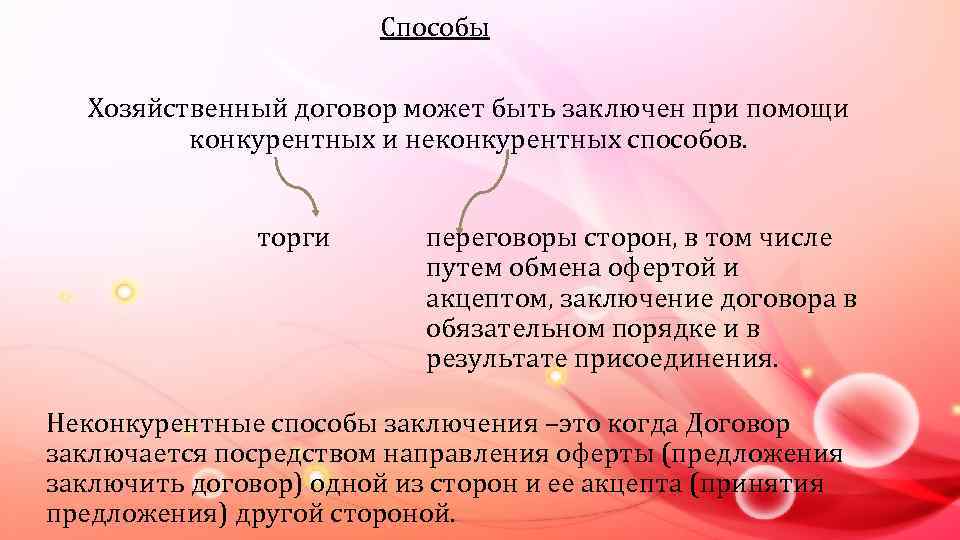 Способы

Хозяйственный договор может быть заключен при помощи конкурентных и неконкурентных способов.

торги

переговоры сторон, в том числе путем обмена офертой и акцептом, заключение договора в обязательном порядке и в результате присоединения.

Неконкурентные способы заключения –это когда Договор заключается посредством направления оферты (предложения заключить договор) одной из сторон и ее акцепта (принятия предложения) другой стороной.